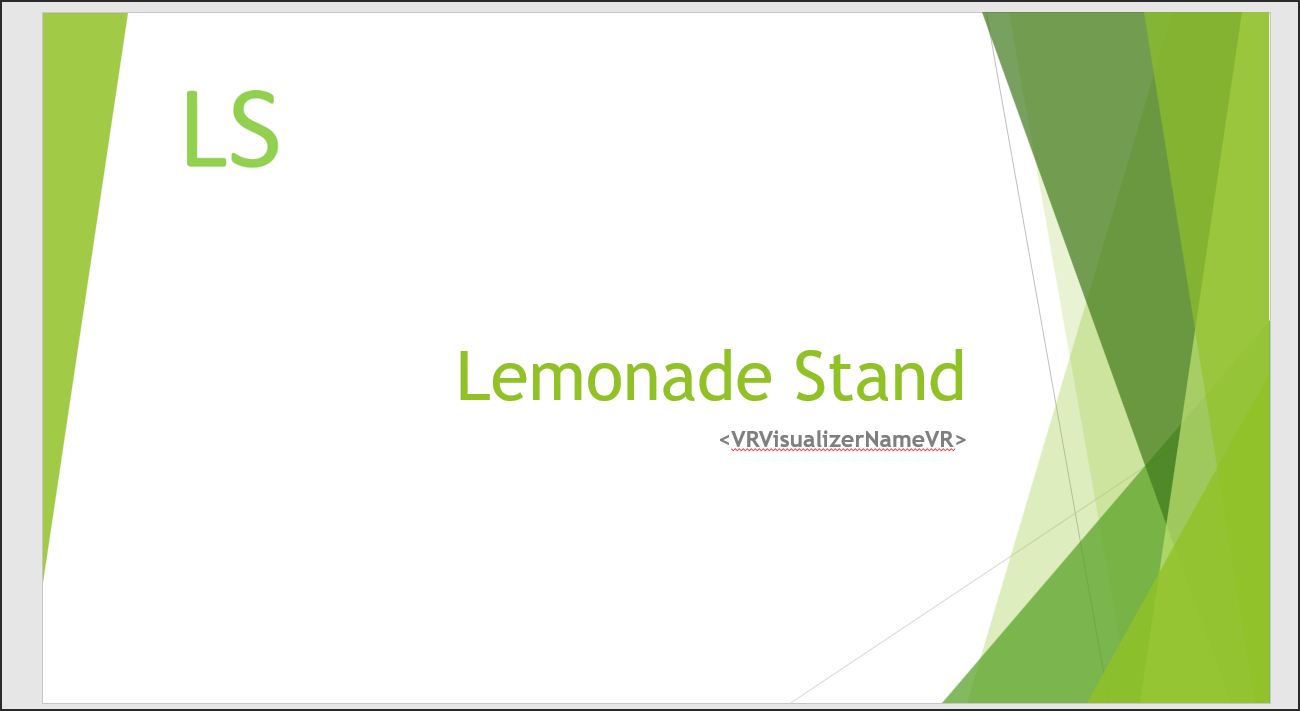 LS

Lemonade Stand

<VRVisualizerNameVR>